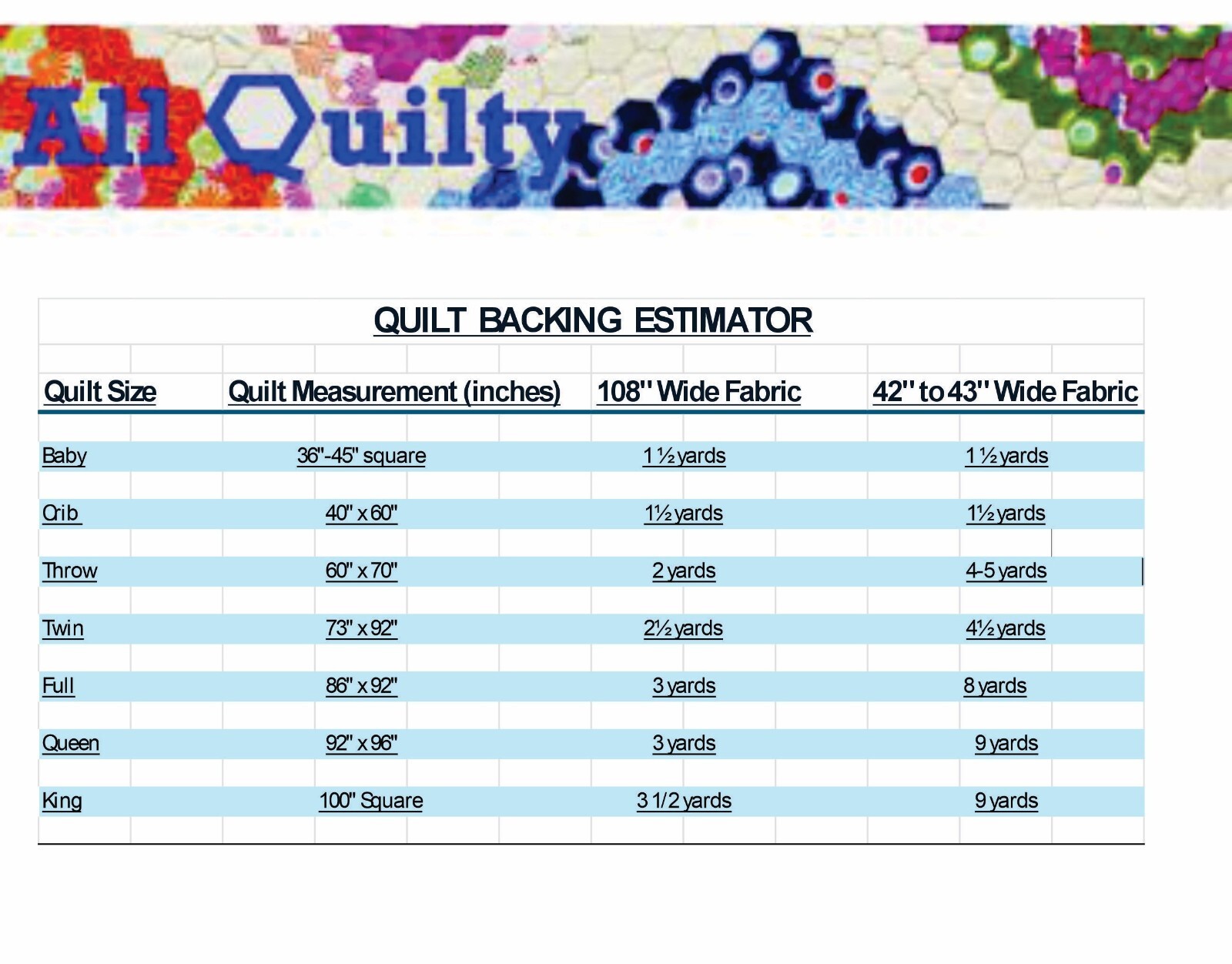 All Quilty

QUILT BACKING ESTIMATOR

| Quilt Size | Quilt Measurement (inches) | 108" Wide Fabric | 42" to 43" Wide Fabric |
|---|---|---|---|
| Baby | 36"-45" square | 1 ½ yards | 1 ½ yards |
| Crib | 40" x 60" | 1½ yards | 1½ yards |
| Throw | 60" x 70" | 2 yards | 4-5 yards |
| Twin | 73" x 92" | 2½ yards | 4½ yards |
| Full | 86" x 92" | 3 yards | 8 yards |
| Queen | 92" x 96" | 3 yards | 9 yards |
| King | 100" Square | 3 1/2 yards | 9 yards |